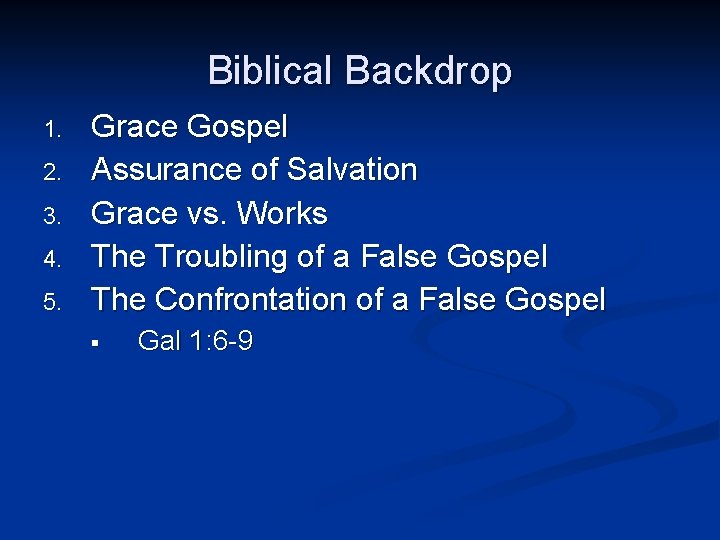 Biblical Backdrop

1. Grace Gospel
2. Assurance of Salvation
3. Grace vs. Works
4. The Troubling of a False Gospel
5. The Confrontation of a False Gospel
▪ Gal 1:6-9